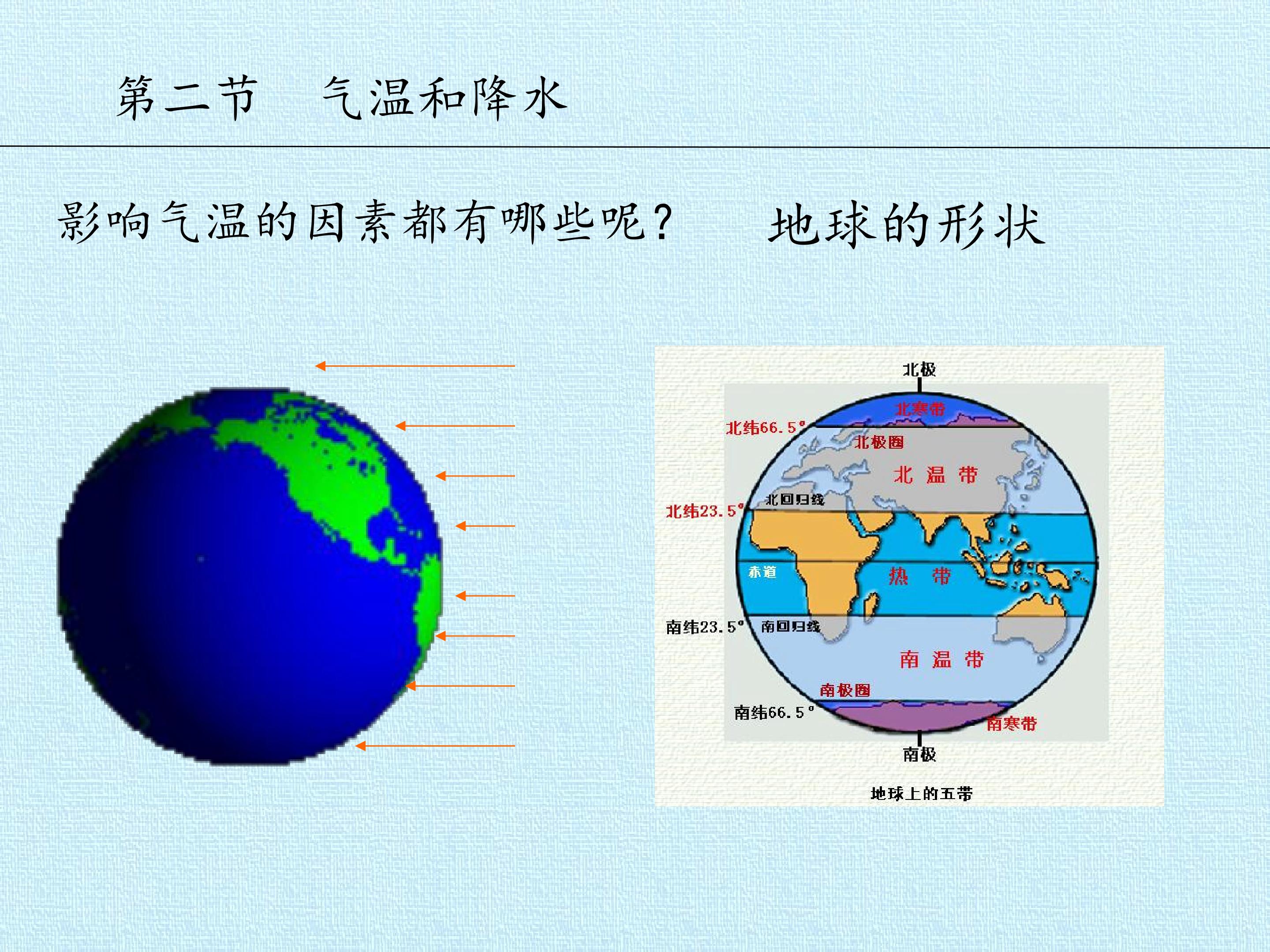 第二节 气温和降水

影响气温的因素都有哪些呢？ 地球的形状

北极

北寒带

北纬66.5°

北极圈

北 温 带

北回归线

北纬23.5°

赤道

热 带

南纬23.5°

南回归线

南 温 带

南极圈

南纬66.5°

南寒带

南极

地球上的五带